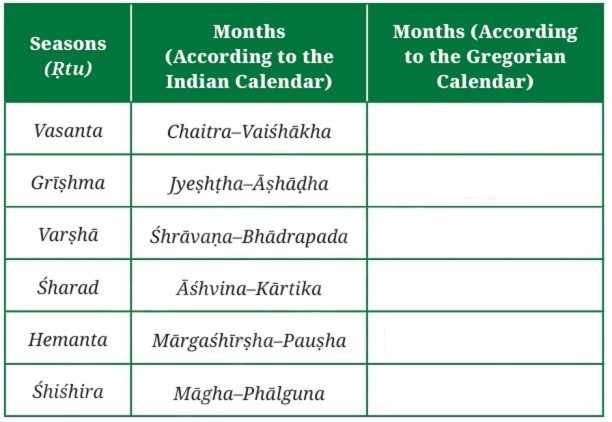 | Seasons (Ṛtu) | Months (According to the Indian Calendar) | Months (According to the Gregorian Calendar) |
|---|---|---|
| Vasanta | Chaitra–Vaiśhākha | |
| Grīṣhma | Jyeṣhṭha–Āṣhāḍha | |
| Varṣhā | Śhrāvaṇa–Bhādrapada | |
| Śharad | Āśhvina–Kārtika | |
| Hemanta | Mārgaśhīrṣha–Pauṣha | |
| Śhiśhira | Māgha–Phālguna | |